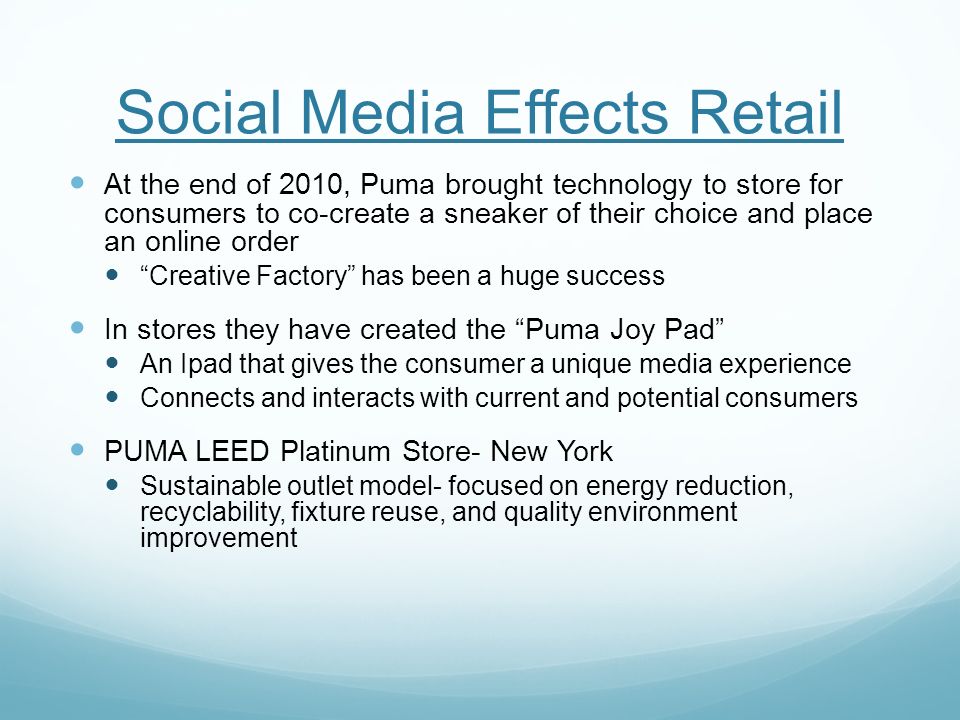 Social Media Effects Retail

- At the end of 2010, Puma brought technology to store for consumers to co-create a sneaker of their choice and place an online order
  - “Creative Factory” has been a huge success
- In stores they have created the “Puma Joy Pad”
  - An Ipad that gives the consumer a unique media experience
  - Connects and interacts with current and potential consumers
- PUMA LEED Platinum Store- New York
  - Sustainable outlet model- focused on energy reduction, recyclability, fixture reuse, and quality environment improvement